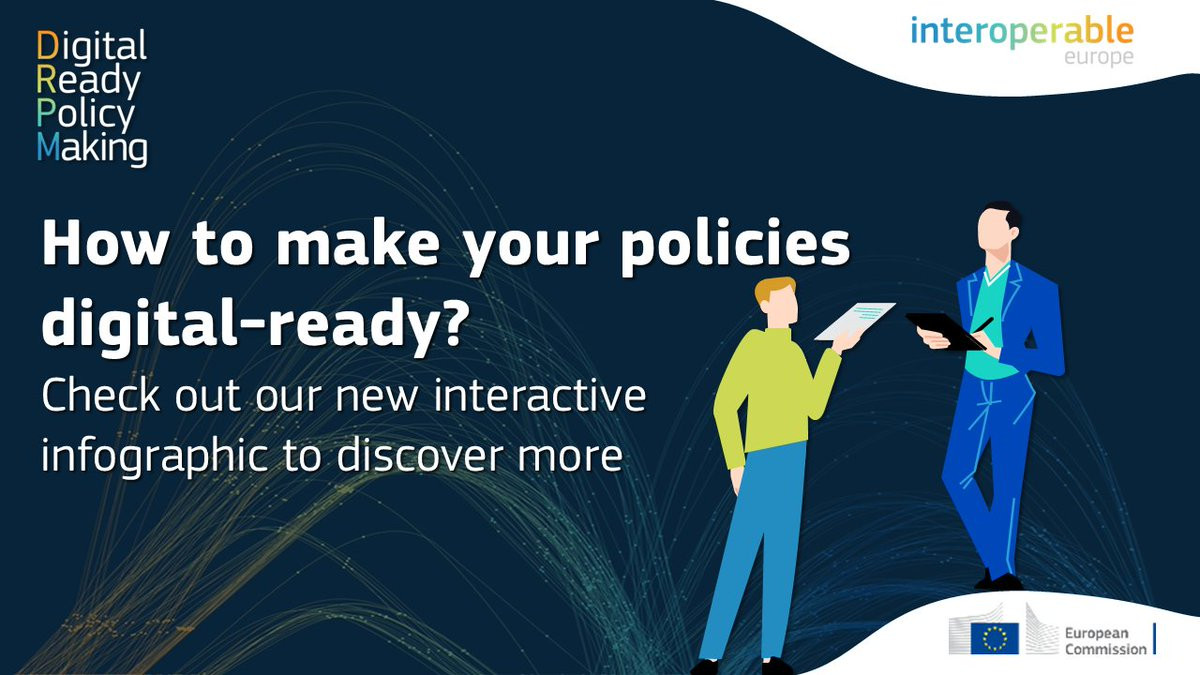 Digital
Ready
Policy
Making

interoperable
europe

How to make your policies digital-ready?

Check out our new interactive infographic to discover more

European
Commission